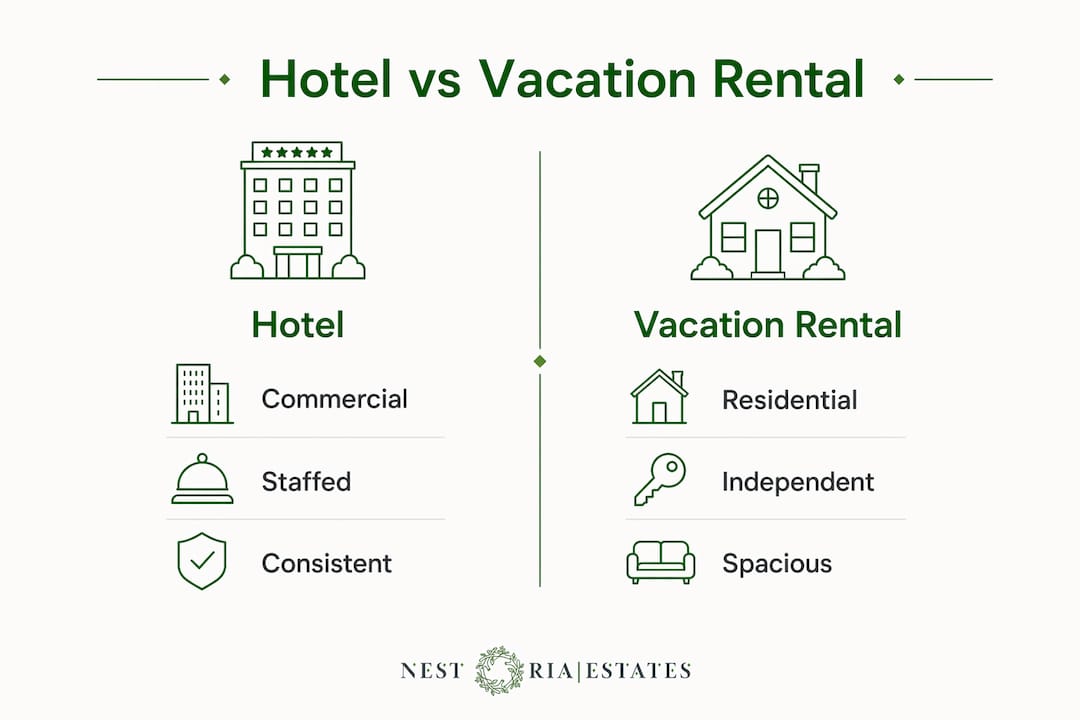 Hotel vs Vacation Rental

Hotel

Commercial

Staffed

Consistent

Vacation Rental

Residential

Independent

Spacious

NEST RIA|ESTATES